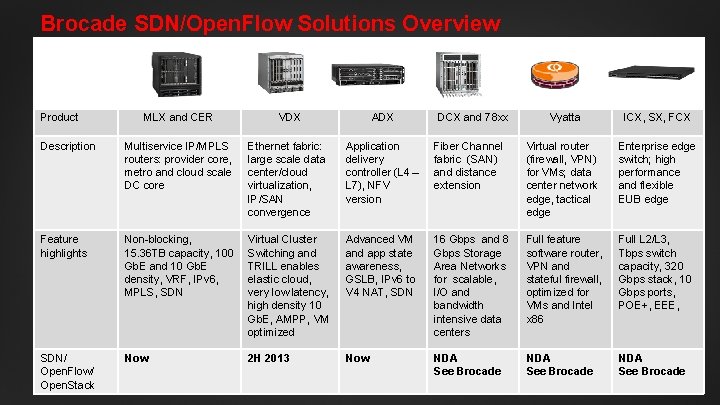 Brocade SDN/OpenFlow Solutions Overview

| Product | MLX and CER | VDX | ADX | DCX and 78xx | Vyatta | ICX, SX, FCX |
|---|---|---|---|---|---|---|
| Description | Multiservice IP/MPLS routers: provider core, metro and cloud scale DC core | Ethernet fabric: large scale data center/cloud virtualization, IP/SAN convergence | Application delivery controller (L4 – L7), NFV version | Fiber Channel fabric (SAN) and distance extension | Virtual router (firewall, VPN) for VMs; data center network edge, tactical edge | Enterprise edge switch; high performance and flexible EUB edge |
| Feature highlights | Non-blocking, 15.36TB capacity, 100 GbE and 10 GbE density, VRF, IPv6, MPLS, SDN | Virtual Cluster Switching and TRILL enables elastic cloud, very low latency, high density 10 GbE, AMPP, VM optimized | Advanced VM and app state awareness, GSLB, IPv6 to V4 NAT, SDN | 16 Gbps and 8 Gbps Storage Area Networks for scalable, I/O and bandwidth intensive data centers | Full feature software router, VPN and stateful firewall, optimized for VMs and Intel x86 | Full L2/L3, Tbps switch capacity, 320 Gbps stack, 10 Gbps ports, POE+, EEE, |
| SDN/ OpenFlow/ OpenStack | Now | 2H 2013 | Now | NDA See Brocade | NDA See Brocade | NDA See Brocade |